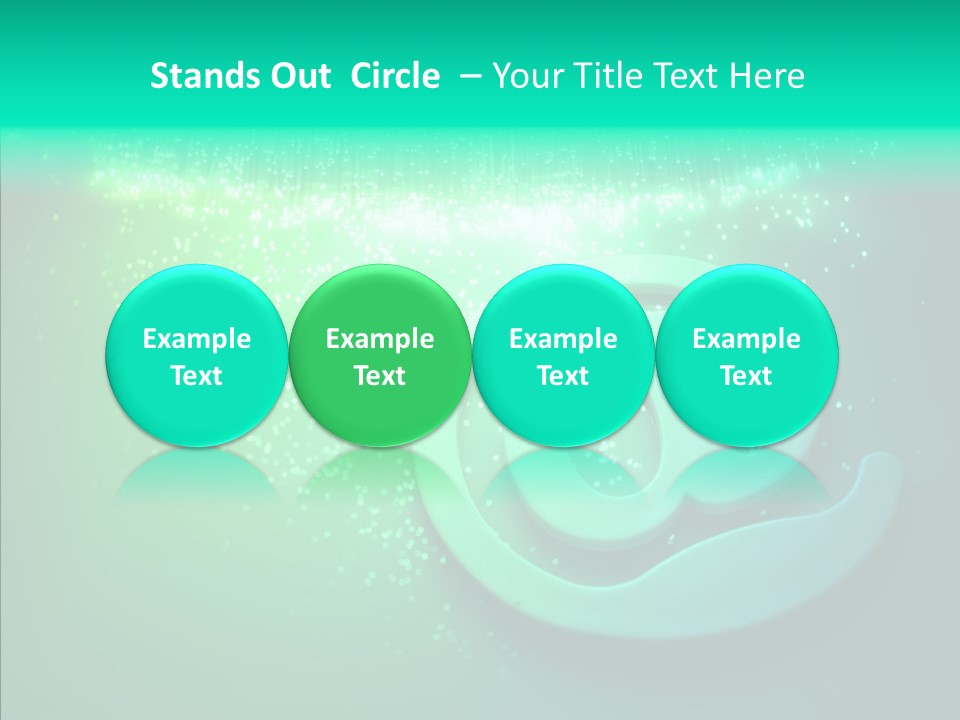 Stands Out  Circle  – Your Title Text Here

Example Text

Example Text

Example Text

Example Text